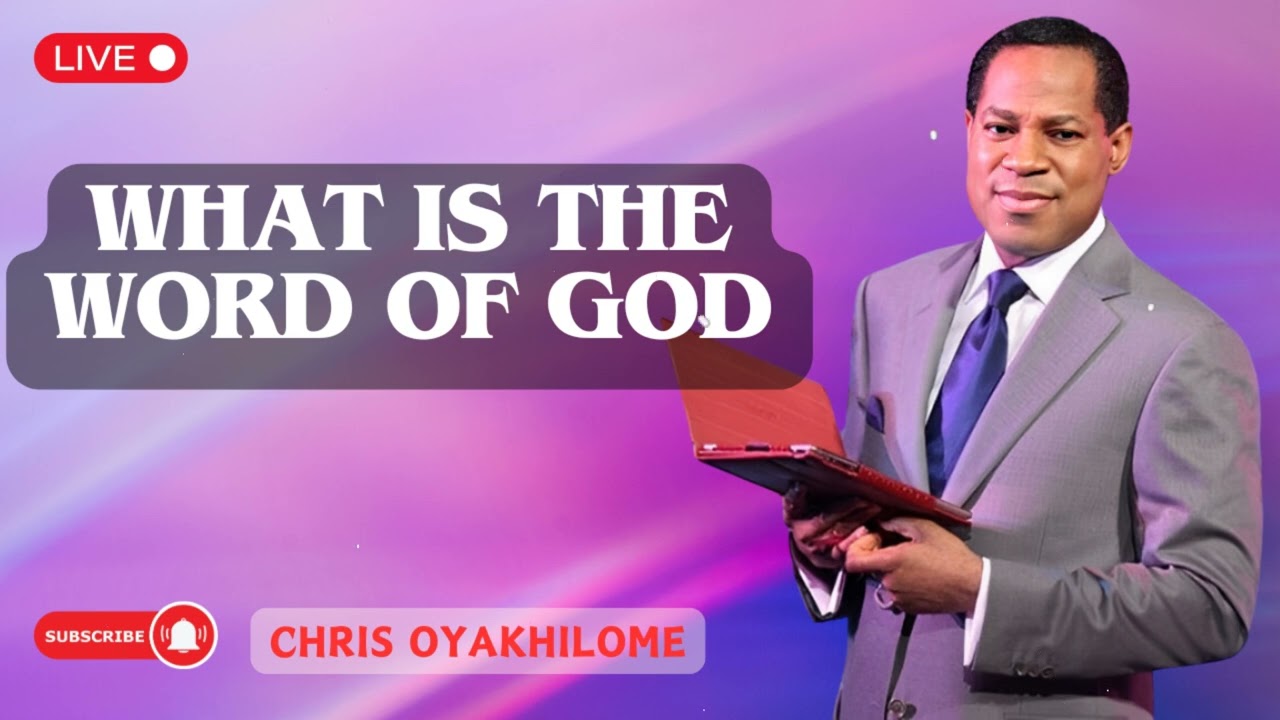 LIVE

WHAT IS THE WORD OF GOD

SUBSCRIBE

CHRIS OYAKHILOME